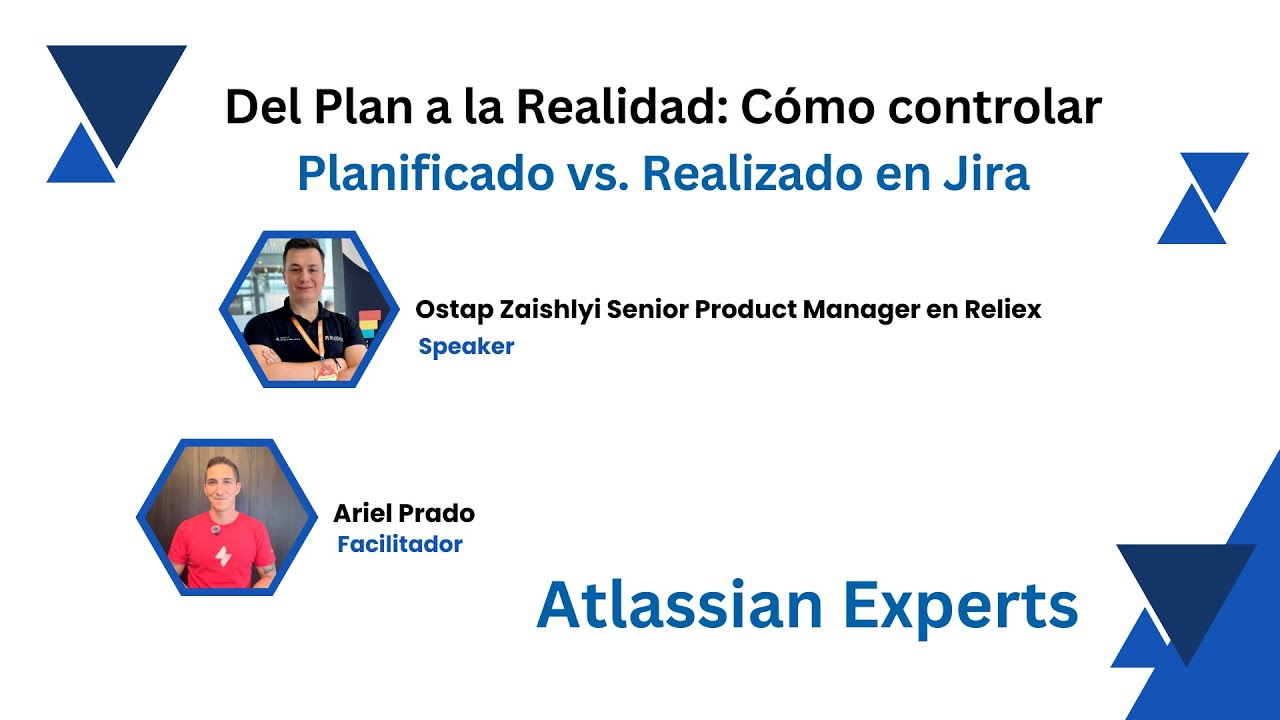 Del Plan a la Realidad: Cómo controlar
Planificado vs. Realizado en Jira

Ostap Zaishlyi Senior Product Manager en Reliex
Speaker

Ariel Prado
Facilitador

Atlassian Experts